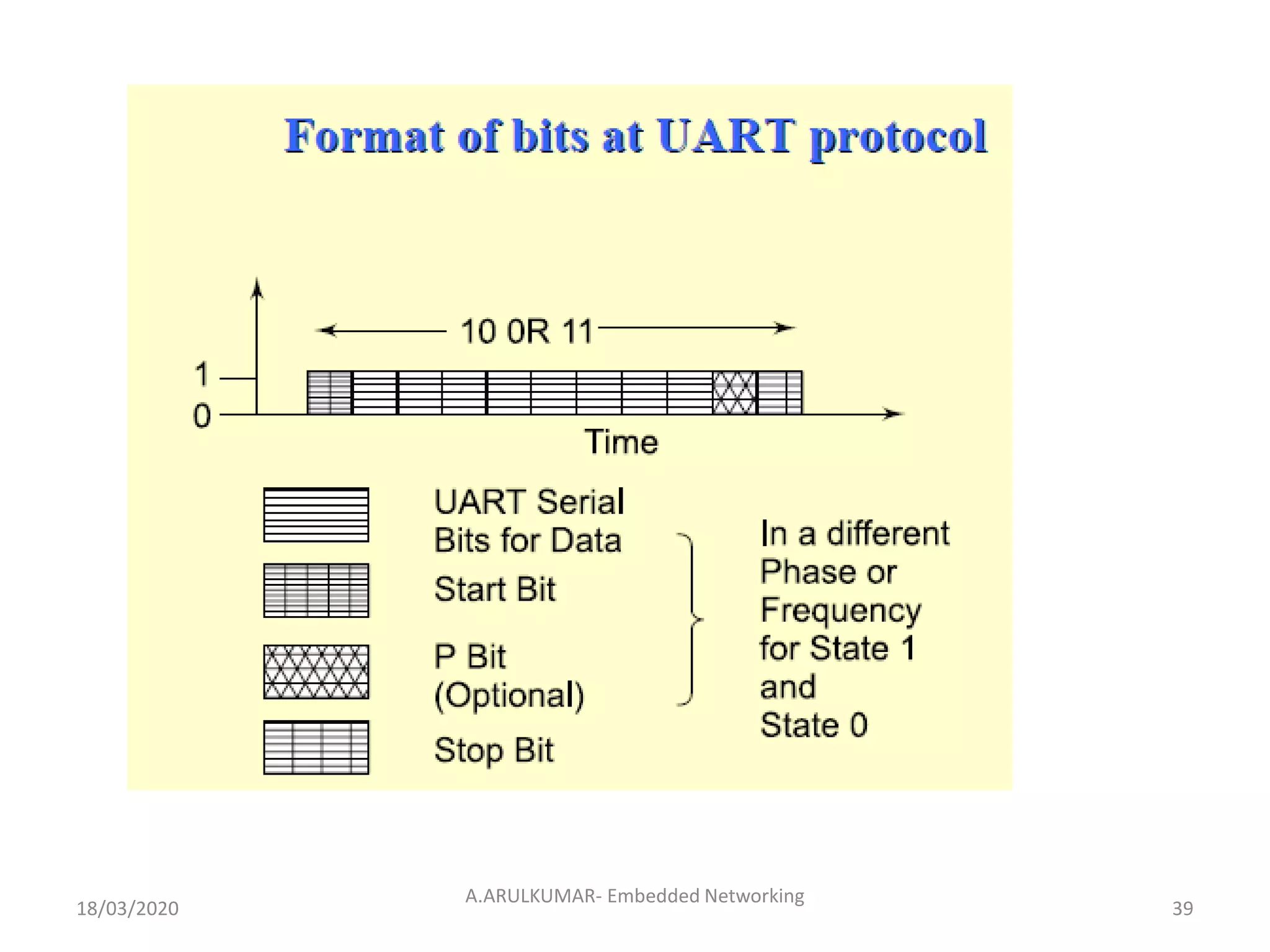 Format of bits at UART protocol

10 0R 11

1

0

Time

UART Serial Bits for Data

Start Bit

P Bit (Optional)

Stop Bit

In a different Phase or Frequency for State 1 and State 0

18/03/2020

A.ARULKUMAR- Embedded Networking

39